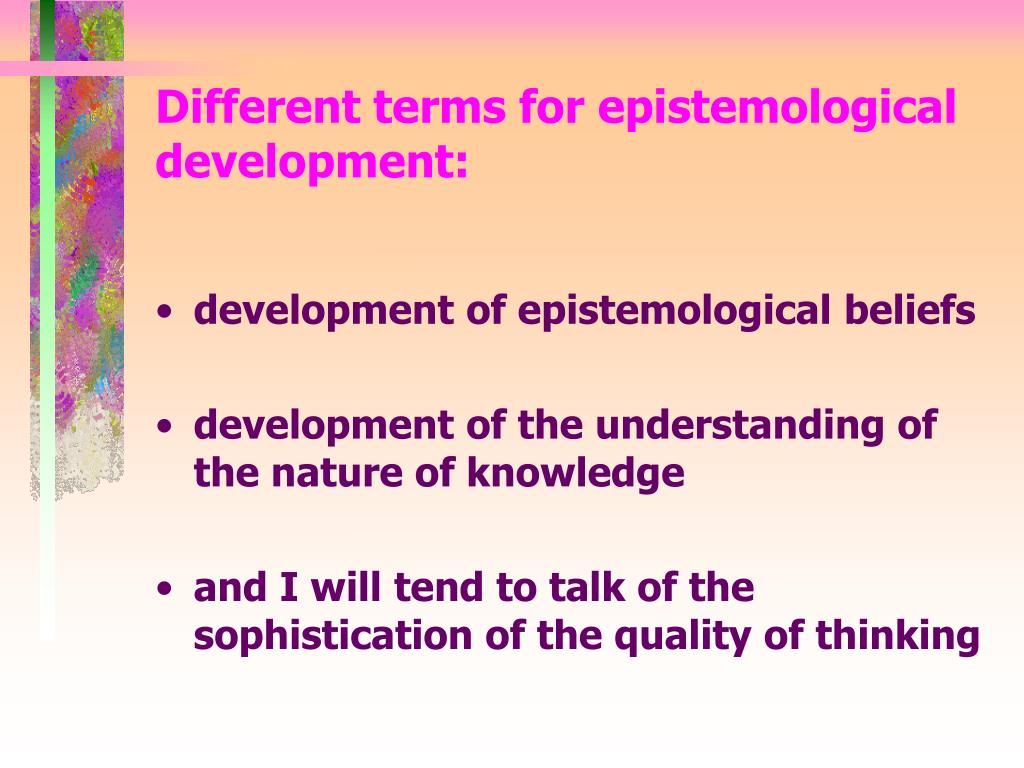 Different terms for epistemological development:

• development of epistemological beliefs

• development of the understanding of the nature of knowledge

• and I will tend to talk of the sophistication of the quality of thinking